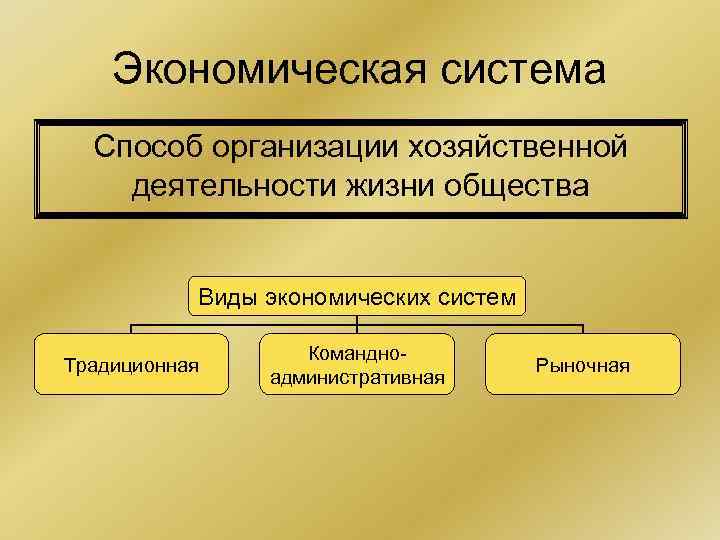 Экономическая система

Способ организации хозяйственной деятельности жизни общества

Виды экономических систем

Традиционная

Командно-административная

Рыночная